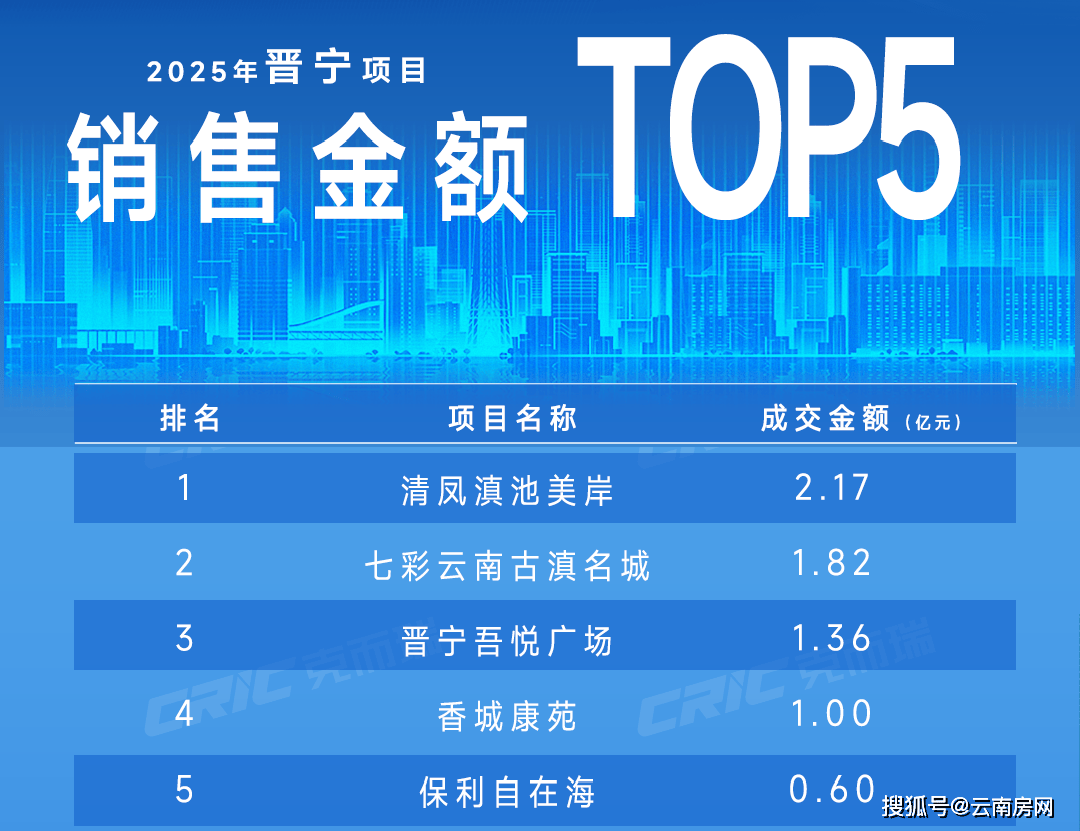 2025年晋宁项目

销售金额 TOP5

| 排名 | 项目名称 | 成交金额（亿元） |
|---|---|---|
| 1 | 清凤滇池美岸 | 2.17 |
| 2 | 七彩云南古滇名城 | 1.82 |
| 3 | 晋宁吾悦广场 | 1.36 |
| 4 | 香城康苑 | 1.00 |
| 5 | 保利自在海 | 0.60 |

CRIC 克而瑞

CRIC 克而瑞

搜狐号@云南房网